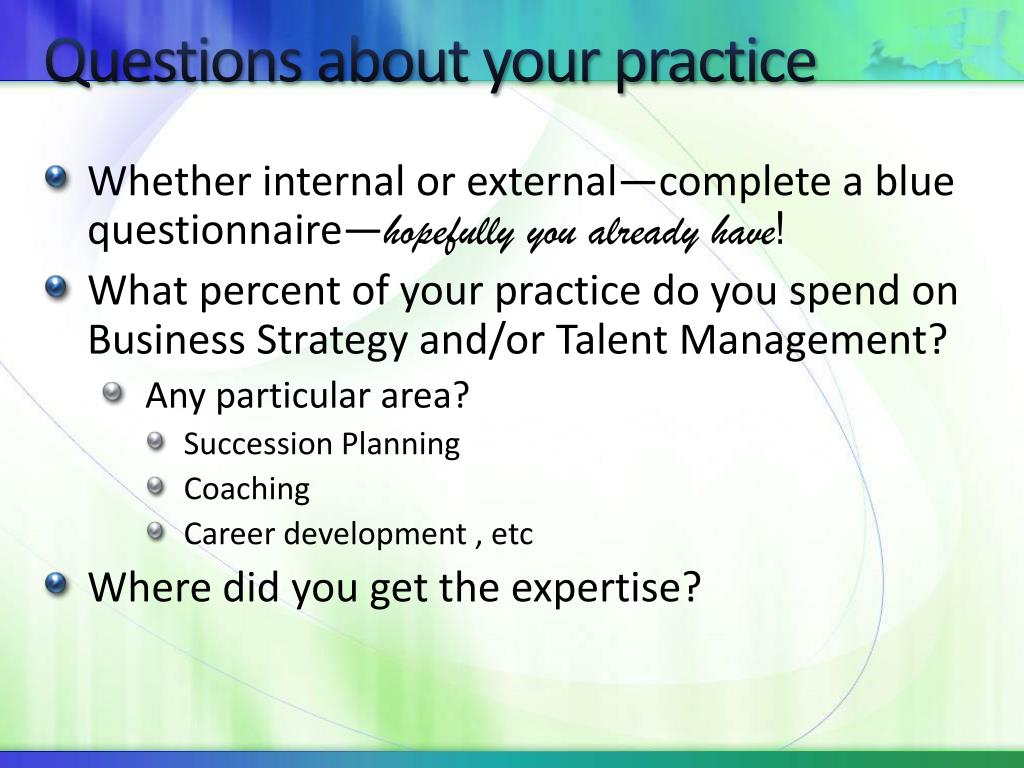 Questions about your practice

Whether internal or external—complete a blue questionnaire—hopefully you already have!

What percent of your practice do you spend on Business Strategy and/or Talent Management?

Any particular area?

Succession Planning

Coaching

Career development , etc

Where did you get the expertise?